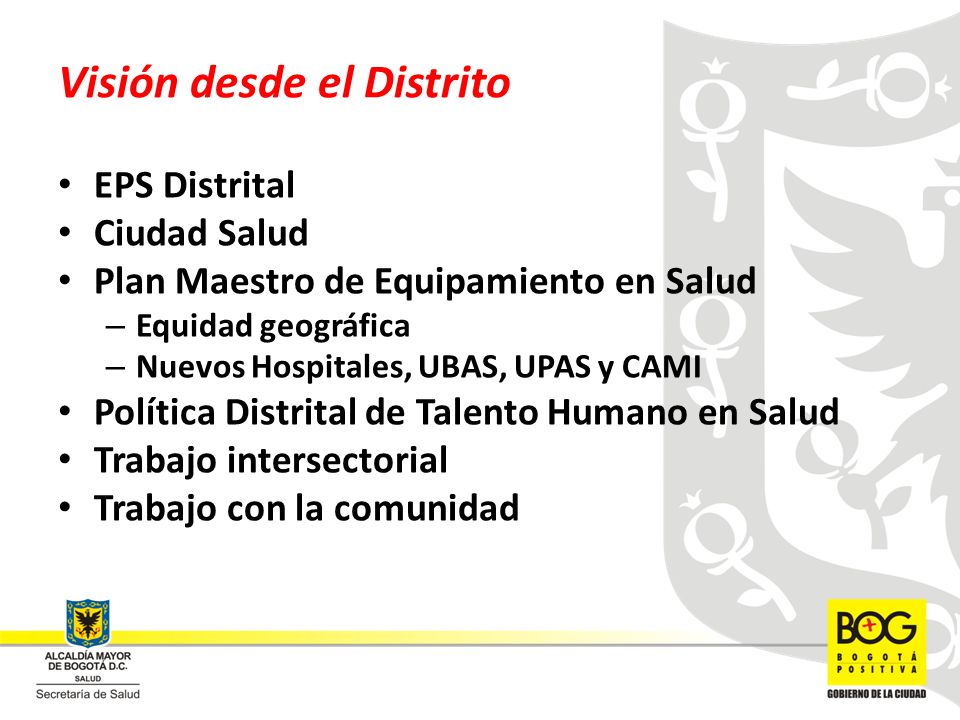 Visión desde el Distrito

• EPS Distrital
• Ciudad Salud
• Plan Maestro de Equipamiento en Salud
– Equidad geográfica
– Nuevos Hospitales, UBAS, UPAS y CAMI
• Política Distrital de Talento Humano en Salud
• Trabajo intersectorial
• Trabajo con la comunidad

ALCALDÍA MAYOR DE BOGOTÁ D.C.
SALUD
Secretaría de Salud

BOG
BOGOTÁ POSITIVA
GOBIERNO DE LA CIUDAD